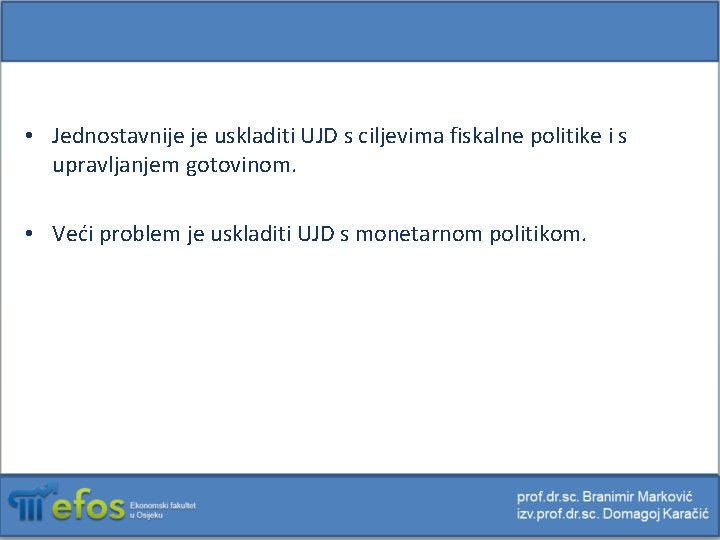 • Jednostavnije je uskladiti UJD s ciljevima fiskalne politike i s upravljanjem gotovinom.

• Veći problem je uskladiti UJD s monetarnom politikom.

efos Ekonomski fakultet u Osijeku

prof.dr.sc. Branimir Marković
izv.prof.dr.sc. Domagoj Karačić